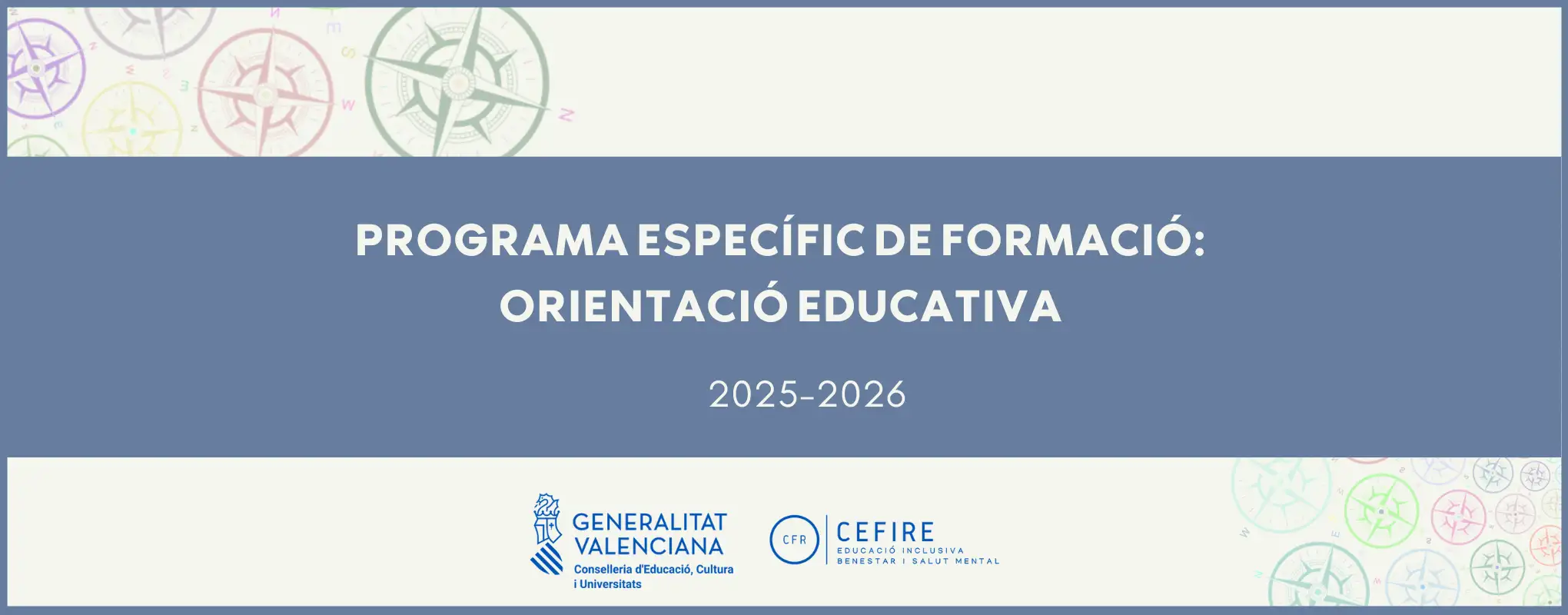 PROGRAMA ESPECÍFIC DE FORMACIÓ: ORIENTACIÓ EDUCATIVA

2025-2026

GENERALITAT VALENCIANA
Conselleria d'Educació, Cultura i Universitats

CFR
CEFIRE
EDUCACIÓ INCLUSIVA
BENESTAR I SALUT MENTAL